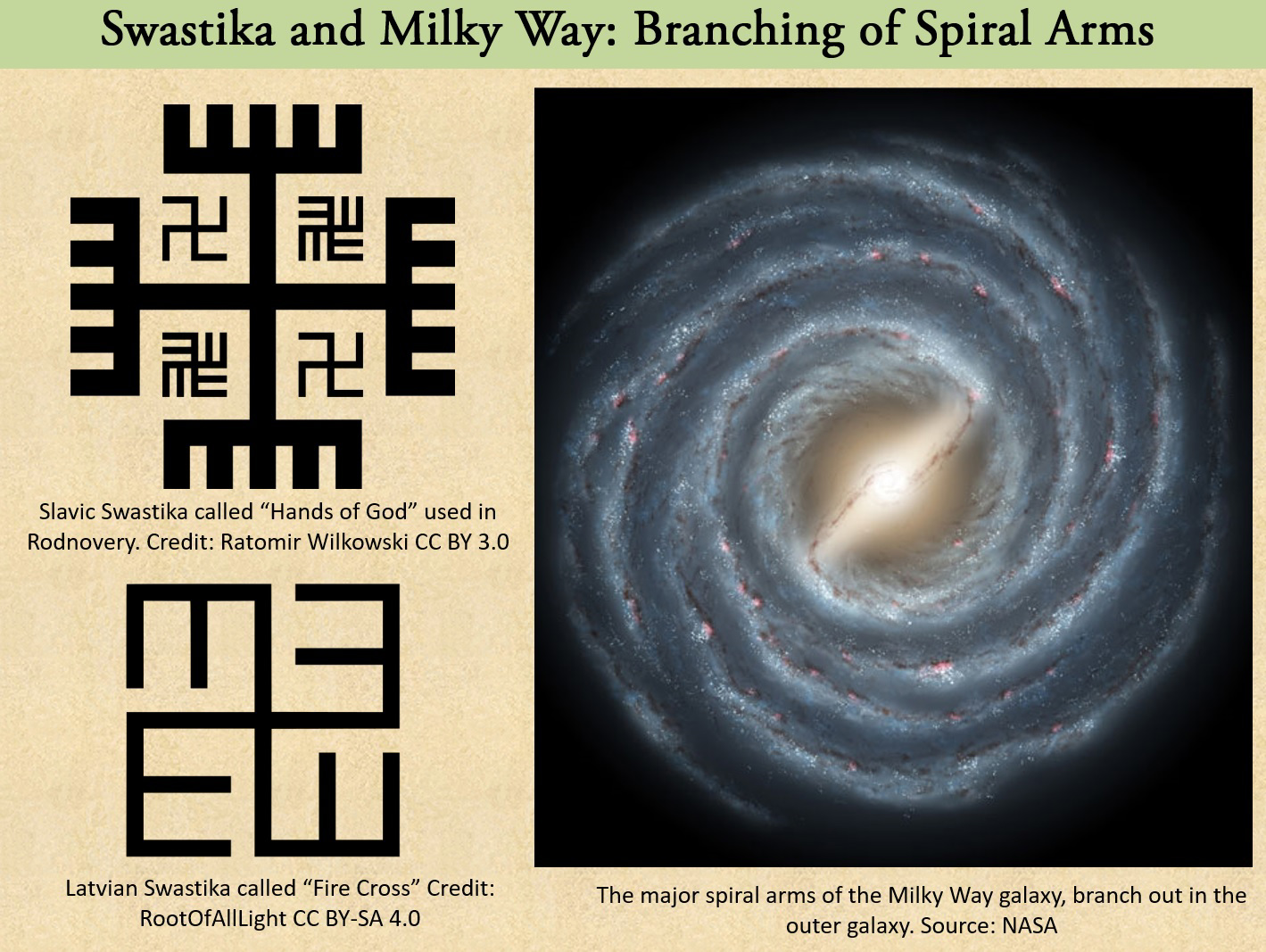 Swastika and Milky Way: Branching of Spiral Arms

Slavic Swastika called “Hands of God” used in Rodnovery. Credit: Ratomir Wilkowski CC BY 3.0

Latvian Swastika called “Fire Cross” Credit: RootOfAllLight CC BY-SA 4.0

The major spiral arms of the Milky Way galaxy, branch out in the outer galaxy. Source: NASA